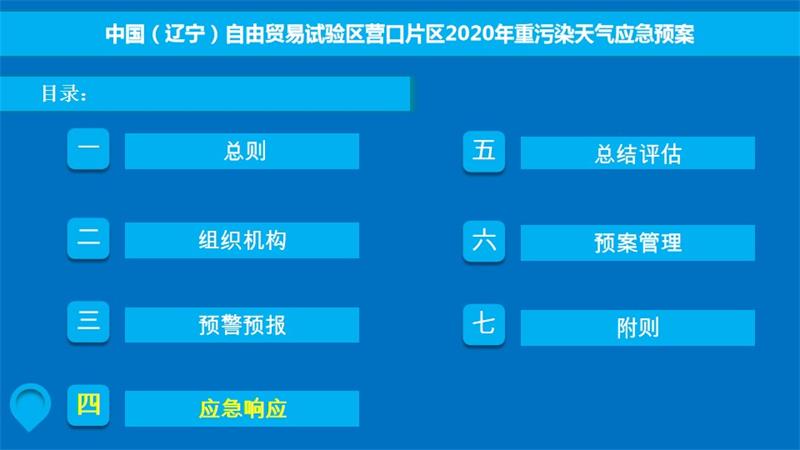 中国（辽宁）自由贸易试验区营口片区2020年重污染天气应急预案

目录：

一 总则

二 组织机构

三 预警预报

四 应急响应

五 总结评估

六 预案管理

七 附则